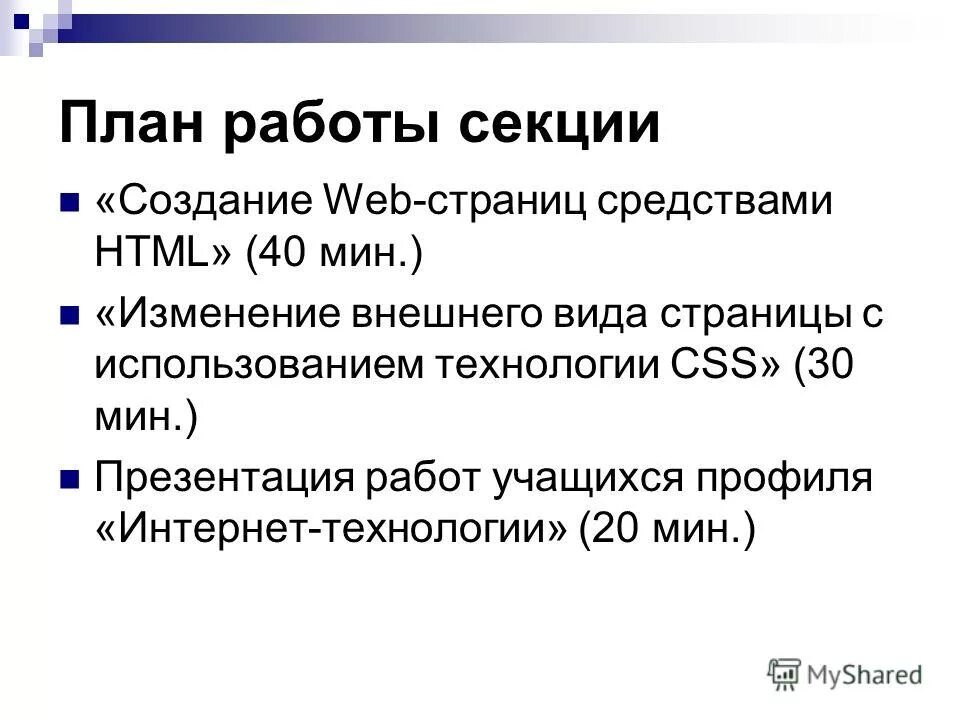 План работы секции

«Создание Web-страниц средствами HTML» (40 мин.)

«Изменение внешнего вида страницы с использованием технологии CSS» (30 мин.)

Презентация работ учащихся профиля «Интернет-технологии» (20 мин.)

MyShared